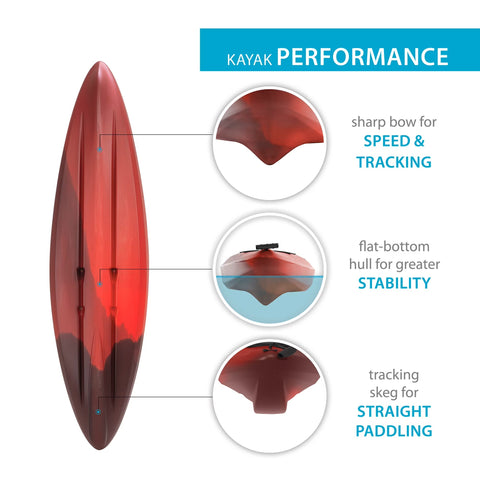 KAYAK PERFORMANCE

sharp bow for
SPEED &
TRACKING

flat-bottom
hull for greater
STABILITY

tracking
skeg for
STRAIGHT
PADDLING